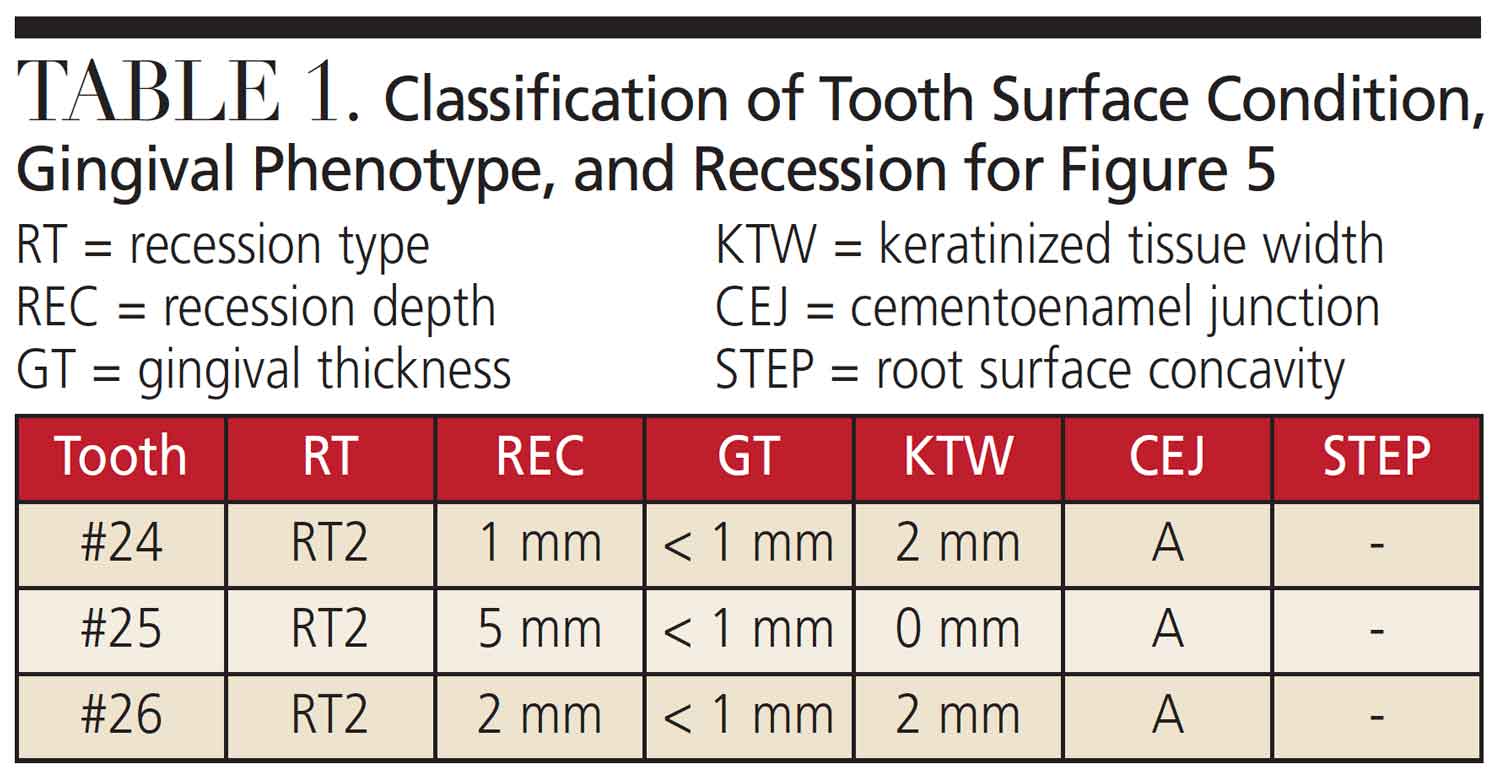 TABLE 1. Classification of Tooth Surface Condition, Gingival Phenotype, and Recession for Figure 5

RT = recession type
REC = recession depth
GT = gingival thickness

KTW = keratinized tissue width
CEJ = cementoenamel junction
STEP = root surface concavity

| Tooth | RT | REC | GT | KTW | CEJ | STEP |
|---|---|---|---|---|---|---|
| #24 | RT2 | 1 mm | < 1 mm | 2 mm | A | - |
| #25 | RT2 | 5 mm | < 1 mm | 0 mm | A | - |
| #26 | RT2 | 2 mm | < 1 mm | 2 mm | A | - |